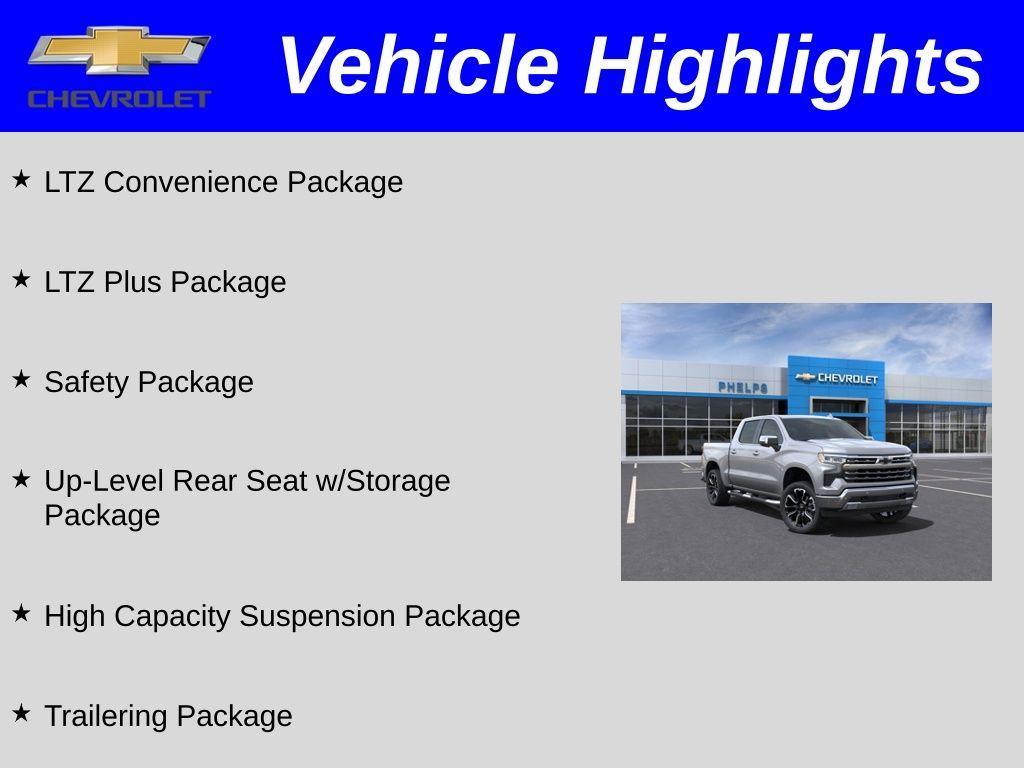 CHEVROLET

Vehicle Highlights

★ LTZ Convenience Package

★ LTZ Plus Package

★ Safety Package

★ Up-Level Rear Seat w/Storage Package

★ High Capacity Suspension Package

★ Trailering Package

PHELPS
CHEVROLET